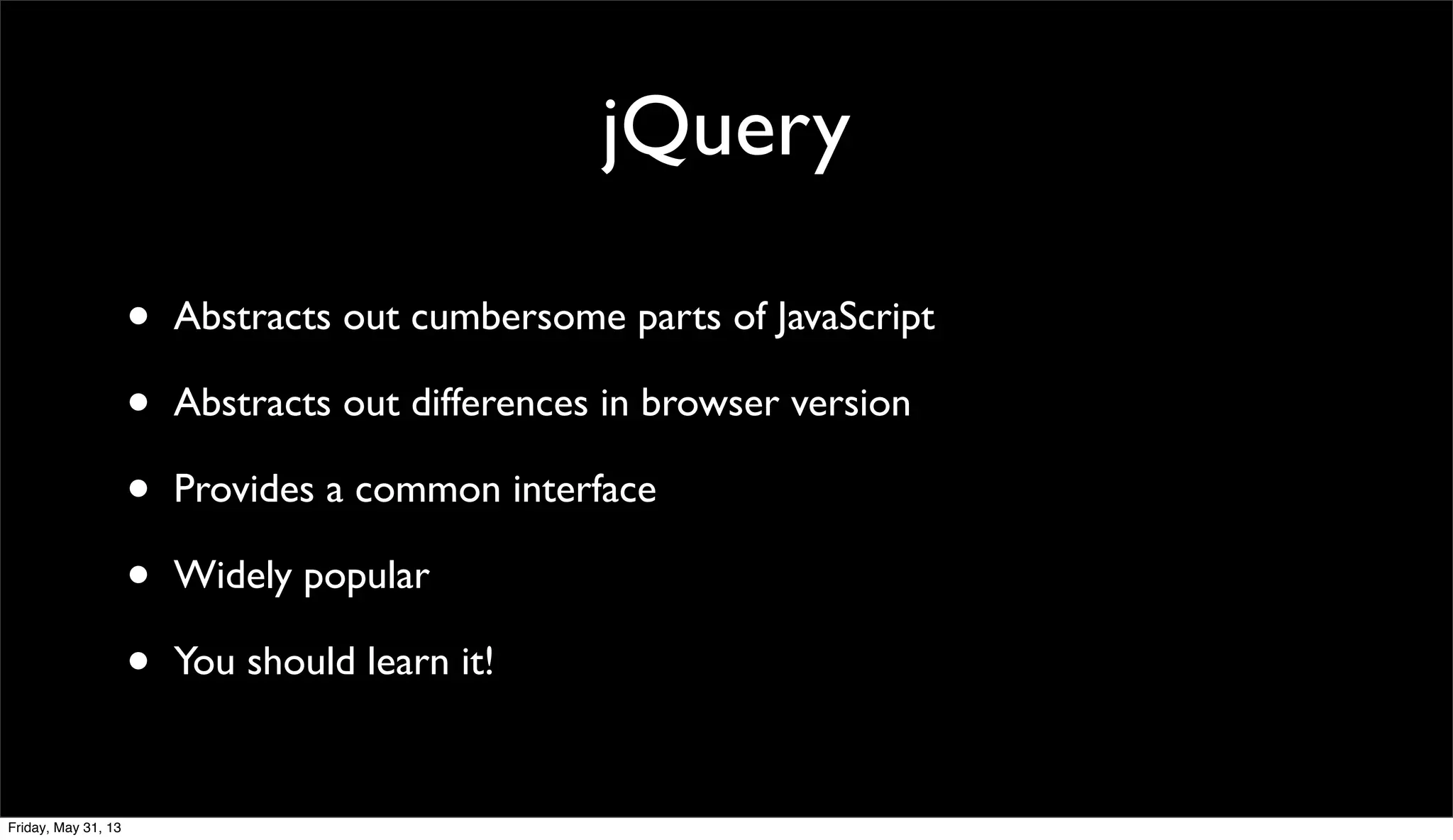 jQuery

• Abstracts out cumbersome parts of JavaScript

• Abstracts out differences in browser version

• Provides a common interface

• Widely popular

• You should learn it!

Friday, May 31, 13